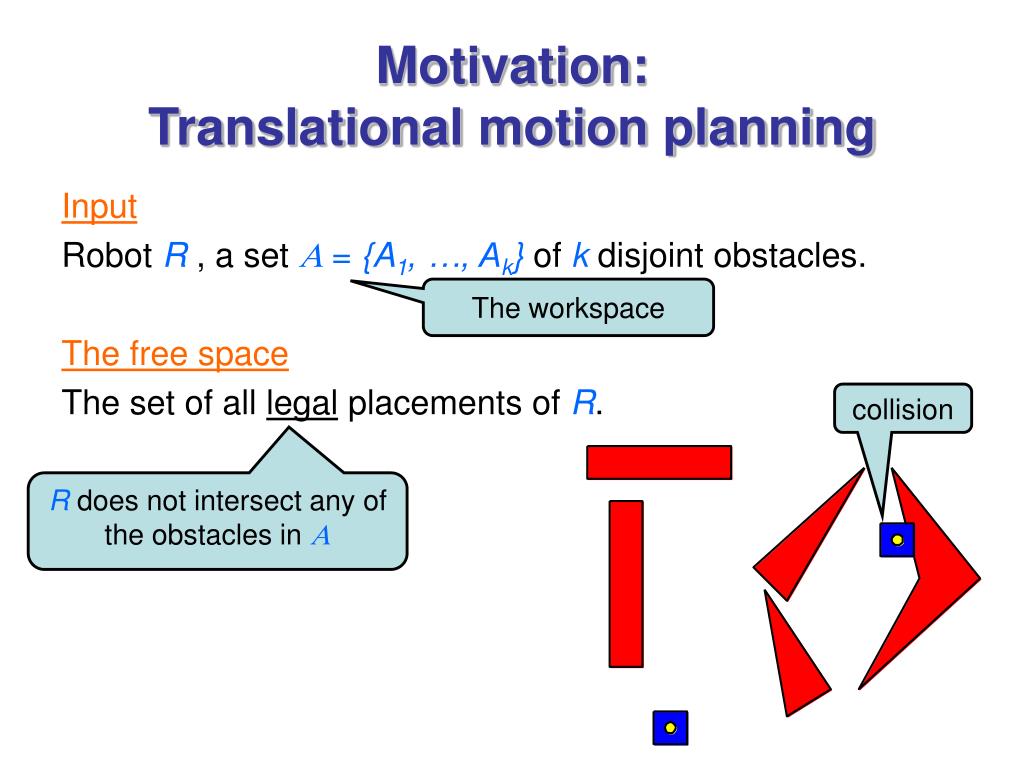 Motivation:
Translational motion planning

Input

Robot $R$ , a set $A = \{A_1, \ldots, A_k\}$ of $k$ disjoint obstacles.

The workspace

The free space

The set of all legal placements of $R$.

collision

$R$ does not intersect any of the obstacles in $A$